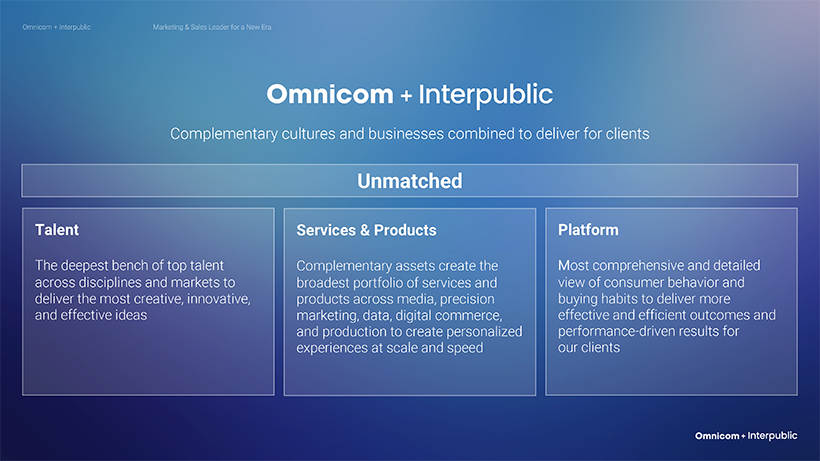 Omnicom + Interpublic

Marketing & Sales Leader for a New Era

Omnicom + Interpublic

Complementary cultures and businesses combined to deliver for clients

Unmatched

Talent

The deepest bench of top talent across disciplines and markets to deliver the most creative, innovative, and effective ideas

Services & Products

Complementary assets create the broadest portfolio of services and products across media, precision marketing, data, digital commerce, and production to create personalized experiences at scale and speed

Platform

Most comprehensive and detailed view of consumer behavior and buying habits to deliver more effective and efficient outcomes and performance-driven results for our clients

Omnicom + Interpublic